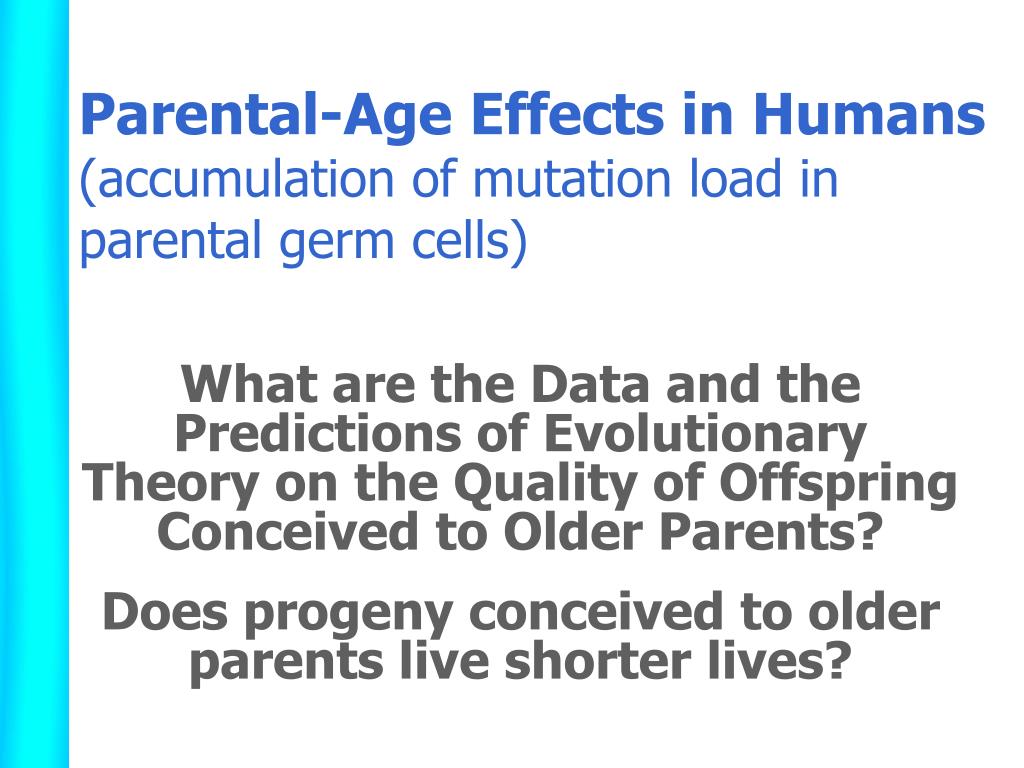 Parental-Age Effects in Humans (accumulation of mutation load in parental germ cells)

What are the Data and the Predictions of Evolutionary Theory on the Quality of Offspring Conceived to Older Parents?

Does progeny conceived to older parents live shorter lives?